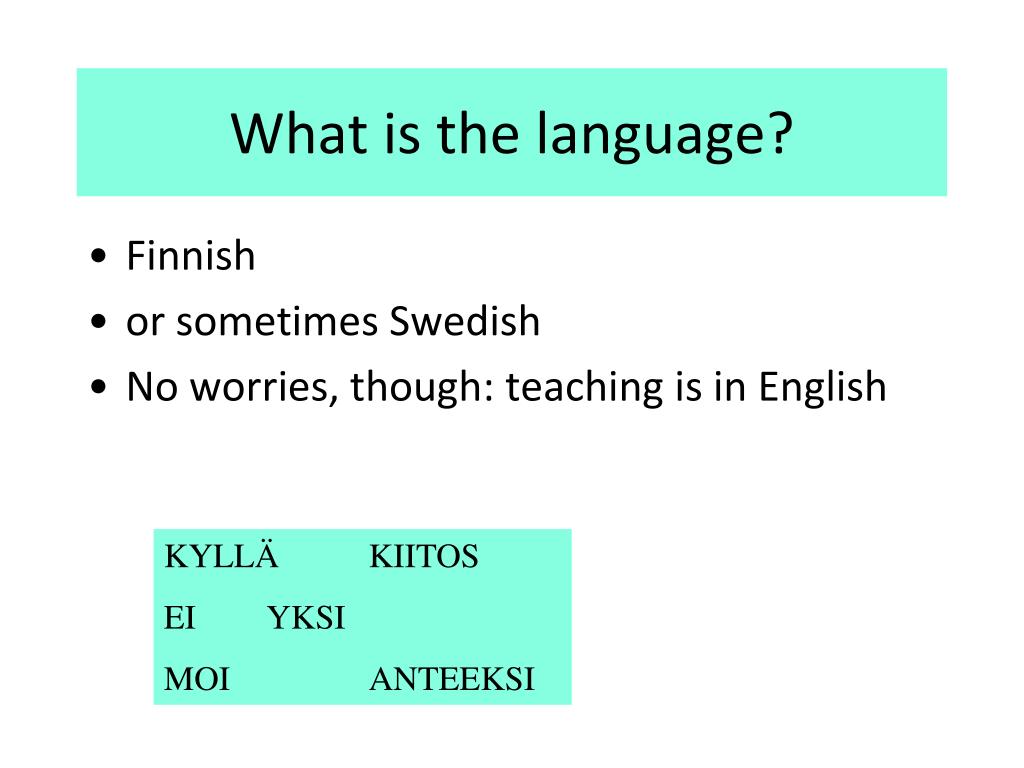 What is the language?

• Finnish
• or sometimes Swedish
• No worries, though: teaching is in English

KYLLÄ KIITOS
EI YKSI
MOI ANTEEKSI